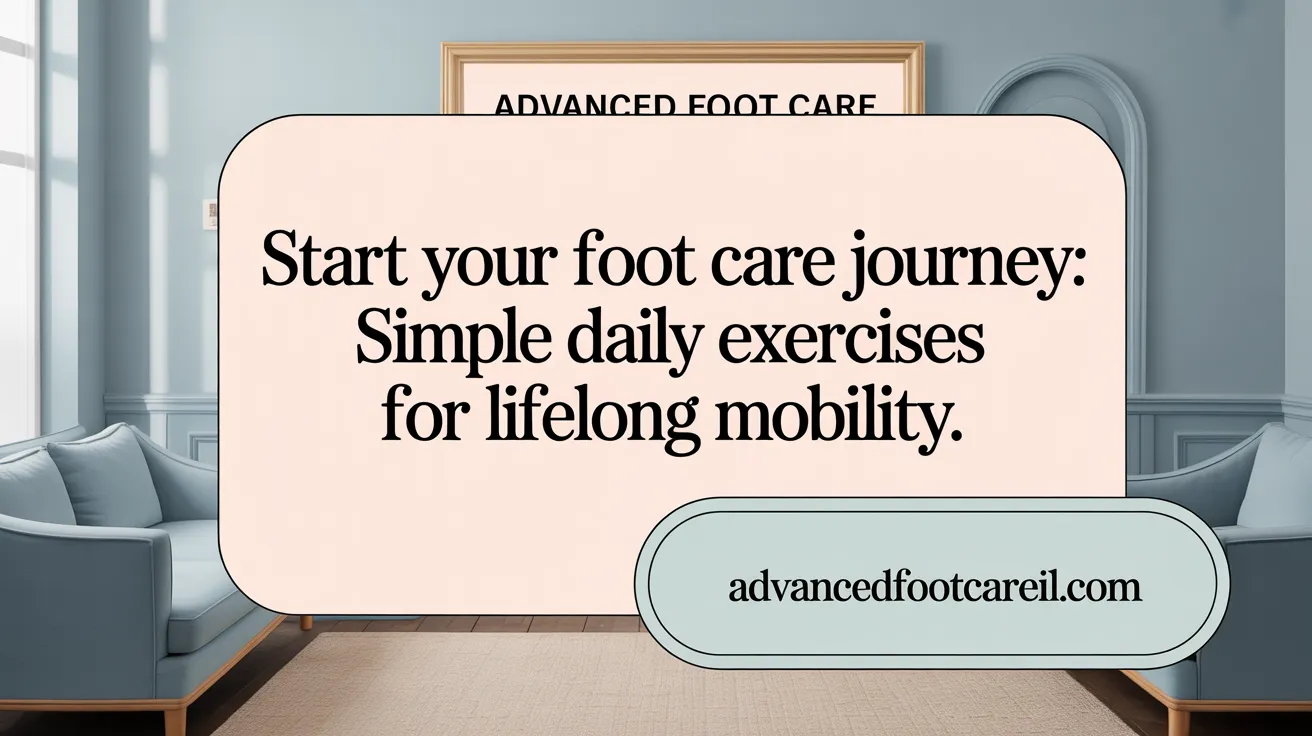 ADVANCED FOOT CARE

Start your foot care journey: Simple daily exercises for lifelong mobility.

advancedfootcareil.com